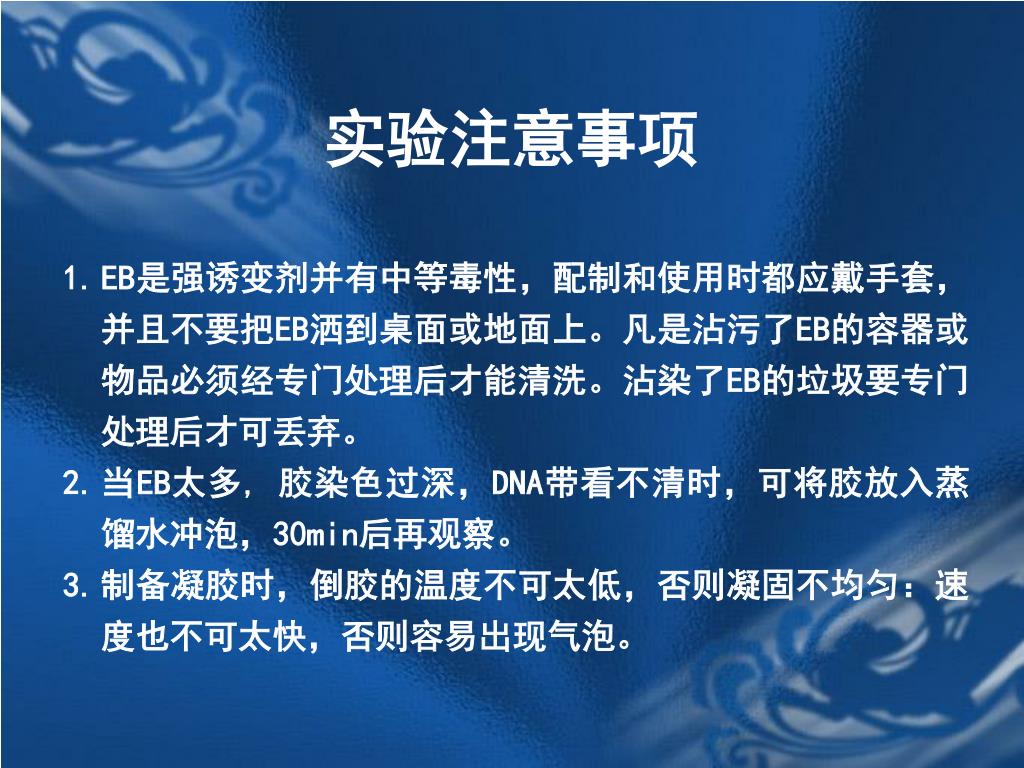 实验注意事项

1. EB是强诱变剂并有中等毒性，配制和使用时都应戴手套，并且不要把EB洒到桌面或地面上。凡是沾污了EB的容器或物品必须经专门处理后才能清洗。沾染了EB的垃圾要专门处理后才可丢弃。

2. 当EB太多，胶染色过深，DNA带看不清时，可将胶放入蒸馏水冲泡，30min后再观察。

3. 制备凝胶时，倒胶的温度不可太低，否则凝固不均匀：速度也不可太快，否则容易出现气泡。